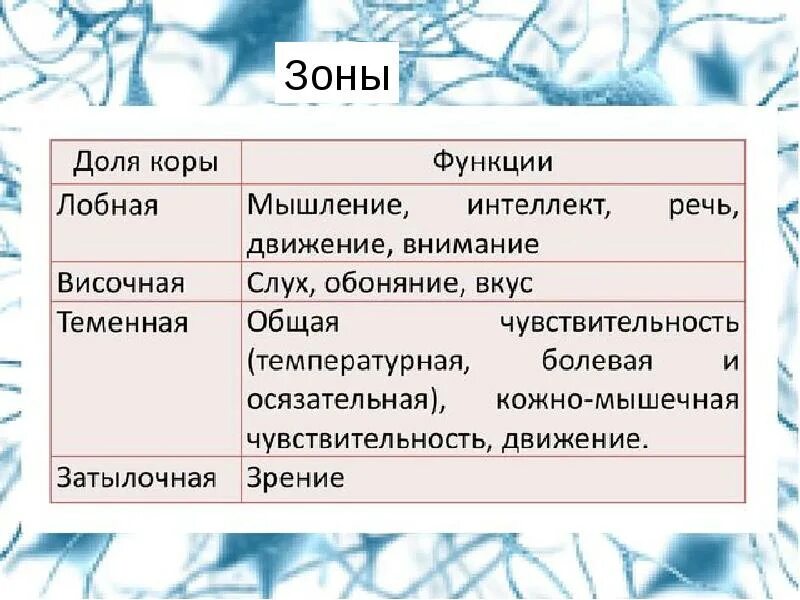 Зоны

| Доля коры | Функции |
|---|---|
| Лобная | Мышление, интеллект, речь, движение, внимание |
| Височная | Слух, обоняние, вкус |
| Теменная | Общая чувствительность (температурная, болевая и осязательная), кожно-мышечная чувствительность, движение. |
| Затылочная | Зрение |